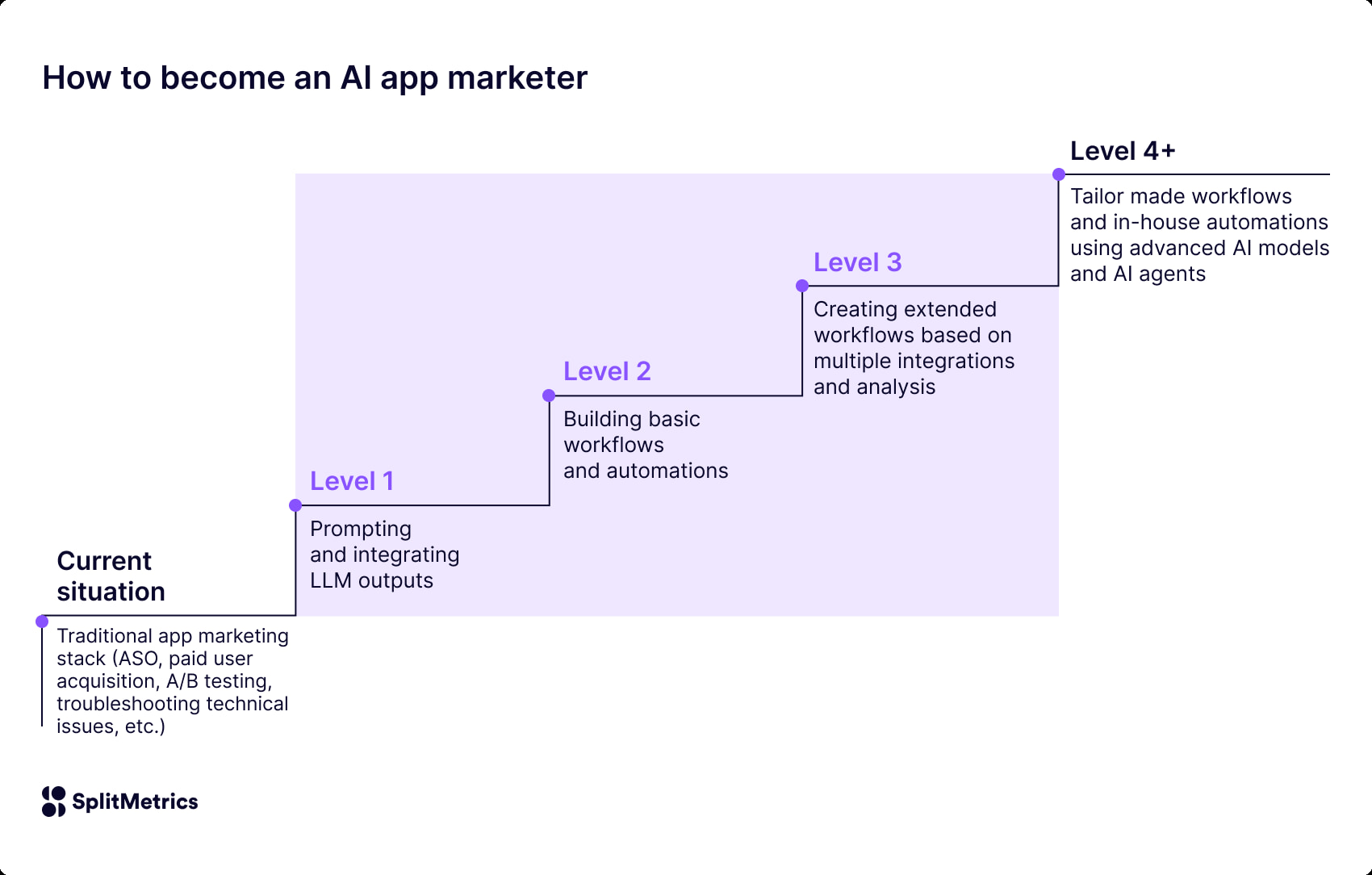 How to become an AI app marketer

Current situation

Traditional app marketing stack (ASO, paid user acquisition, A/B testing, troubleshooting technical issues, etc.)

Level 1

Prompting and integrating LLM outputs

Level 2

Building basic workflows and automations

Level 3

Creating extended workflows based on multiple integrations and analysis

Level 4+

Tailor made workflows and in-house automations using advanced AI models and AI agents

SplitMetrics